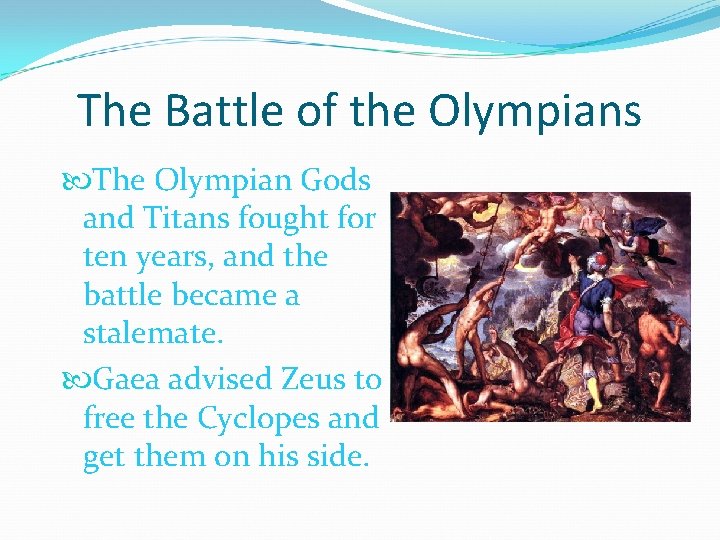 The Battle of the Olympians

The Olympian Gods and Titans fought for ten years, and the battle became a stalemate.

Gaea advised Zeus to free the Cyclopes and get them on his side.